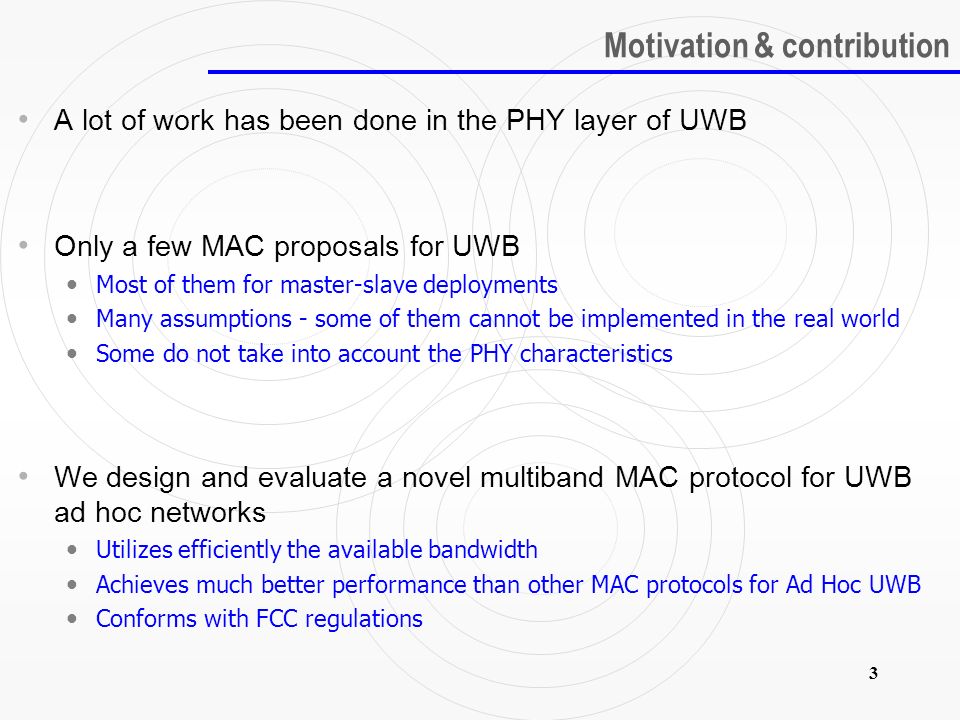 Motivation & contribution

• A lot of work has been done in the PHY layer of UWB

• Only a few MAC proposals for UWB
  • Most of them for master-slave deployments
  • Many assumptions - some of them cannot be implemented in the real world
  • Some do not take into account the PHY characteristics

• We design and evaluate a novel multiband MAC protocol for UWB ad hoc networks
  • Utilizes efficiently the available bandwidth
  • Achieves much better performance than other MAC protocols for Ad Hoc UWB
  • Conforms with FCC regulations

3